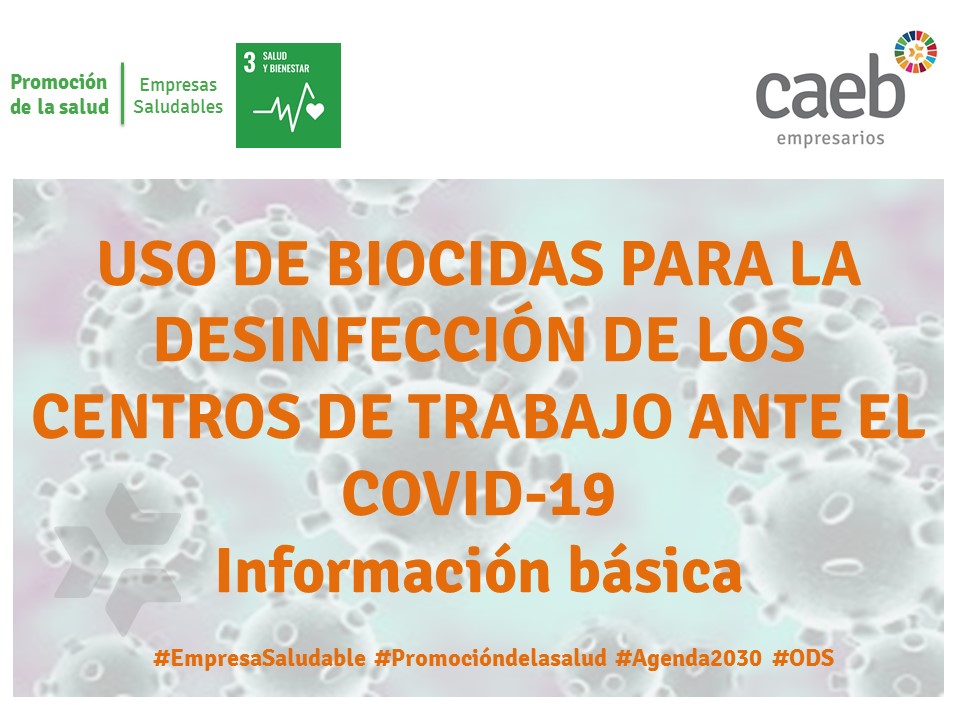 Promoción de la salud

Empresas Saludables

3 SALUD Y BIENESTAR

caeb
empresarios

USO DE BIOCIDAS PARA LA DESINFECCIÓN DE LOS CENTROS DE TRABAJO ANTE EL COVID-19
Información básica

#EmpresaSaludable #Promocióndelasalud #Agenda2030 #ODS